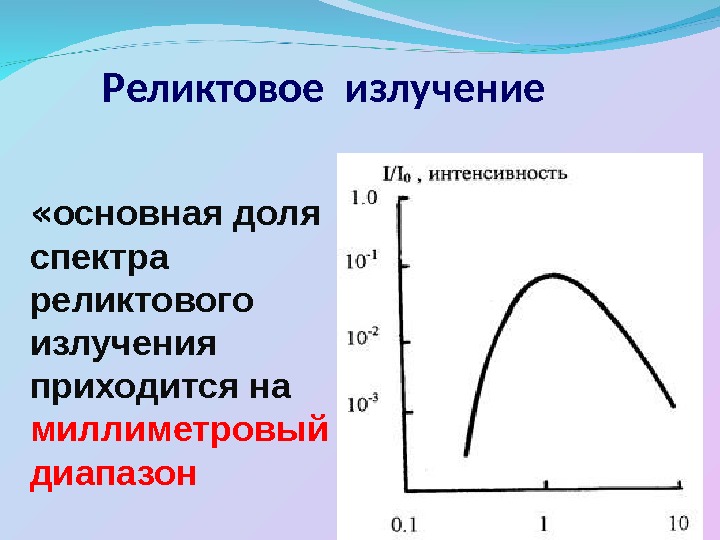 Реликтовое излучение

«основная доля спектра реликтового излучения приходится на миллиметровый диапазон

$I/I_0$ , интенсивность

1.0

$10^{-1}$

$10^{-2}$

$10^{-3}$

0.1

1

10